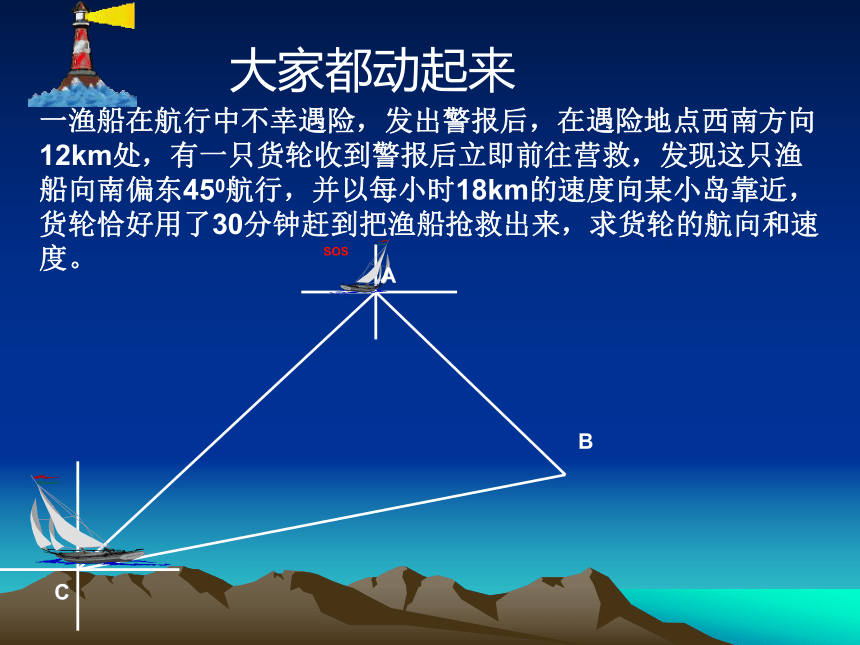 大家都动起来

一渔船在航行中不幸遇险，发出警报后，在遇险地点西南方向12km处，有一只货轮收到警报后立即前往营救，发现这只渔船向南偏东$45^0$航行，并以每小时18km的速度向某小岛靠近，货轮恰好用了30分钟赶到把渔船抢救出来，求货轮的航向和速度。

SOS

A

B

C